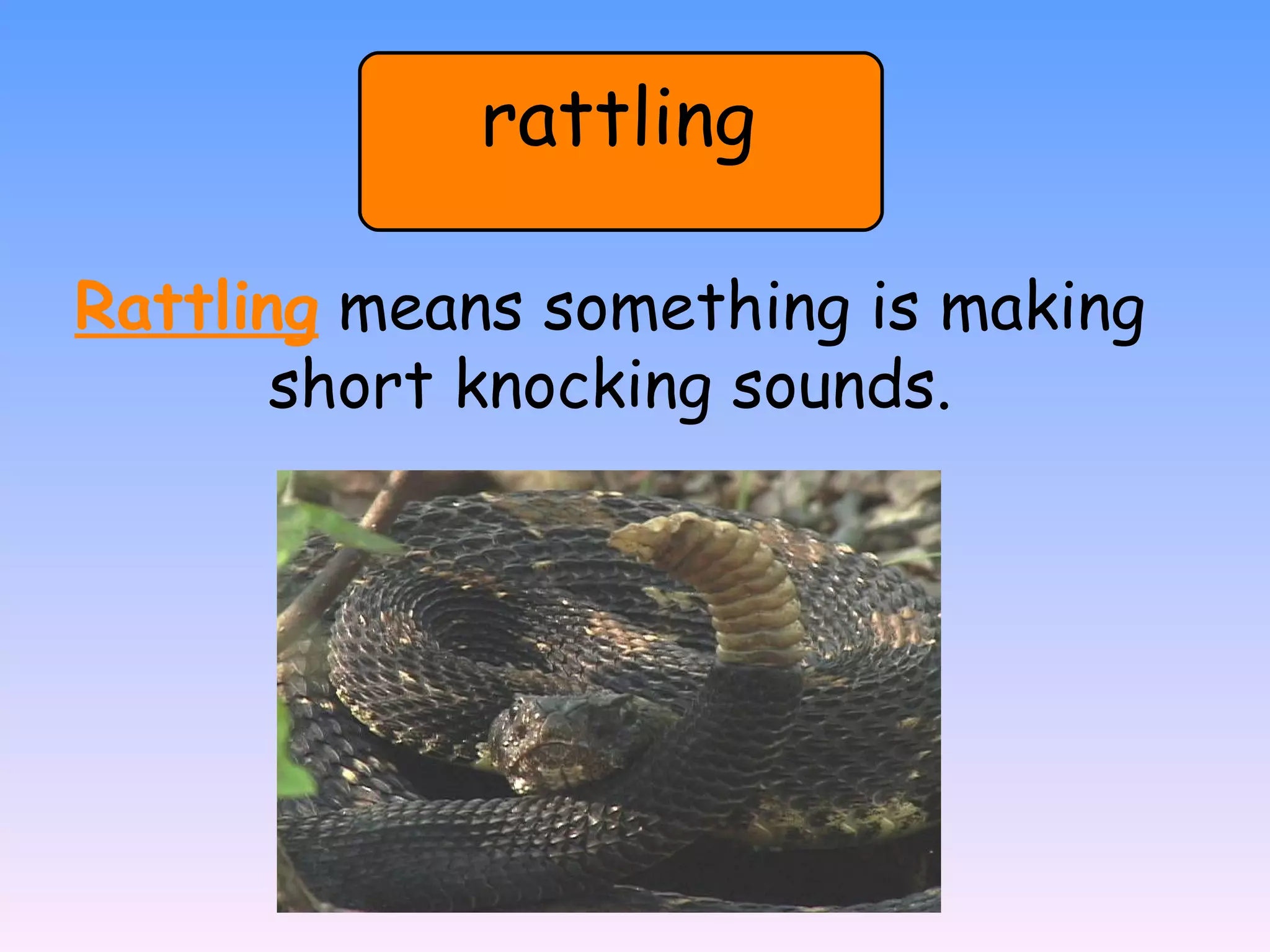 rattling

Rattling means something is making short knocking sounds.